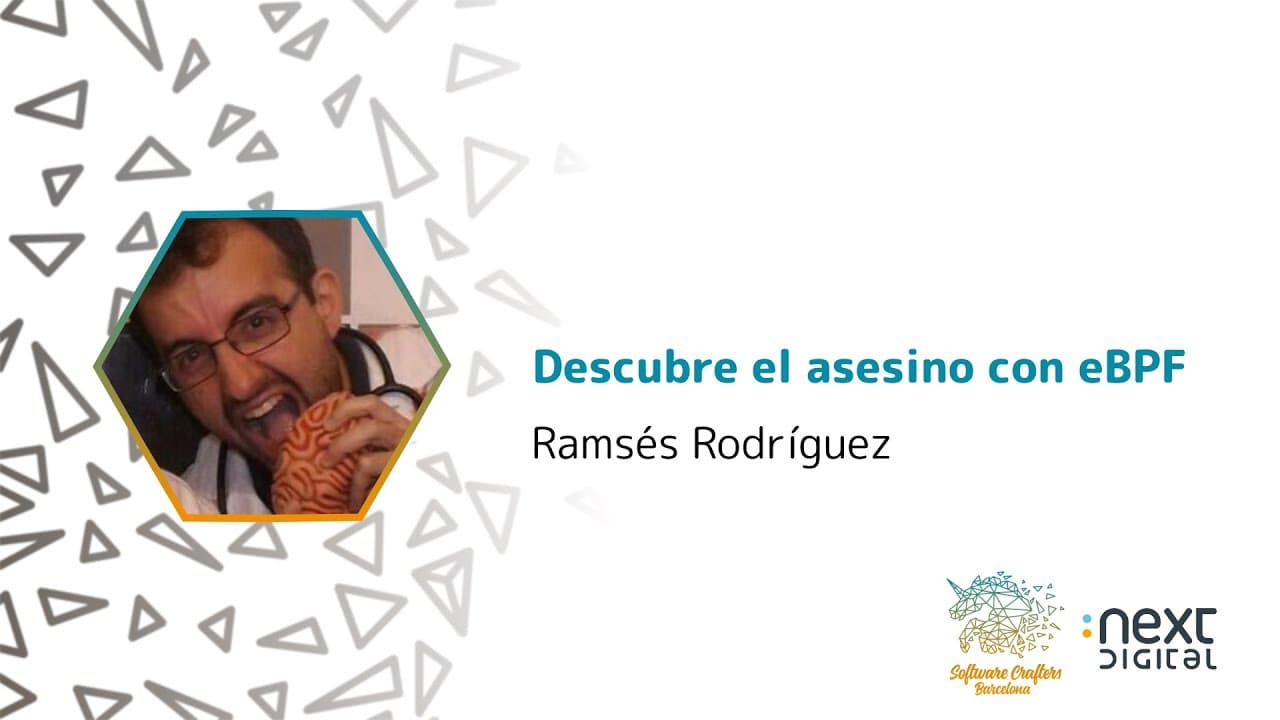 Descubre el asesino con eBPF

Ramsés Rodríguez

Software Crafters Barcelona

:next DIGITAL